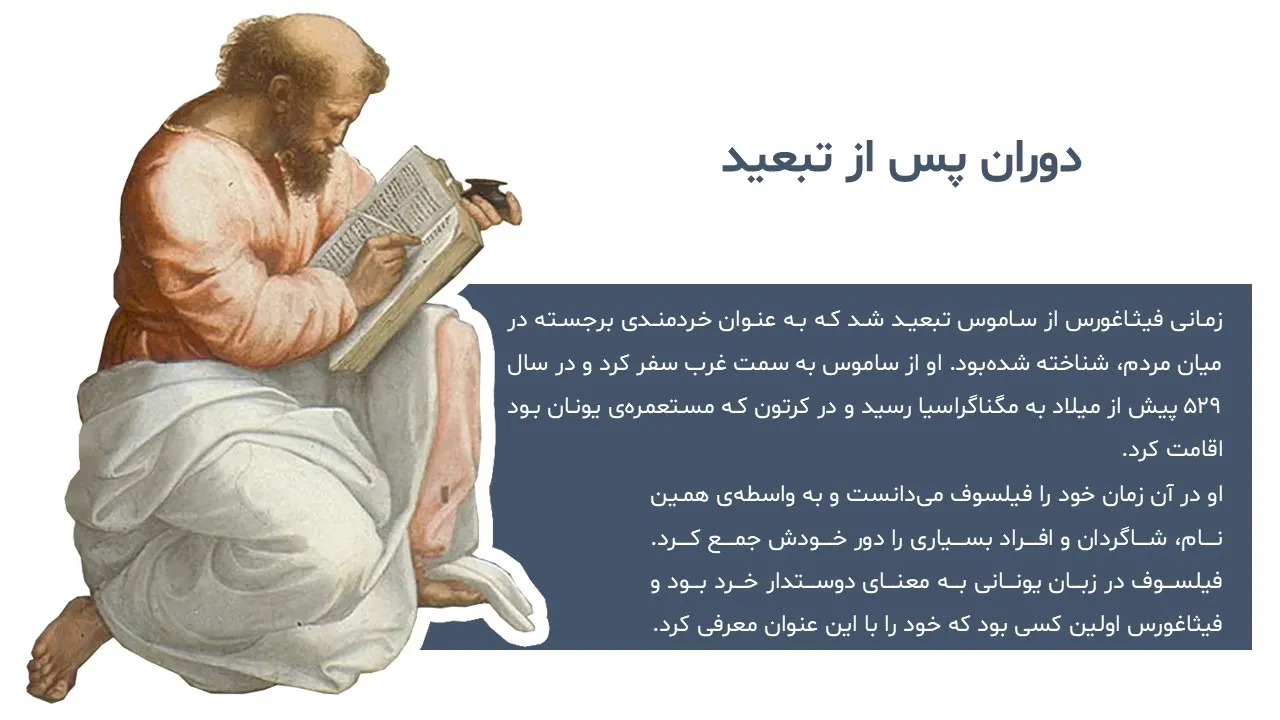 دوران پس از تبعید

زمانی فیثاغورس از ساموس تبعید شد که به عنوان خردمندی برجسته در میان مردم، شناخته شده‌بود. او از ساموس به سمت غرب سفر کرد و در سال ۵۲۹ پیش از میلاد به مگناگراسیا رسید و در کرتون که مستعمره‌ی یونان بود اقامت کرد.

او در آن زمان خود را فیلسوف می‌دانست و به واسطه‌ی همین نام، شاگردان و افراد بسیاری را دور خودش جمع کرد. فیلسوف در زبان یونانی به معنای دوستدار خرد بود و فیثاغورس اولین کسی بود که خود را با این عنوان معرفی کرد.